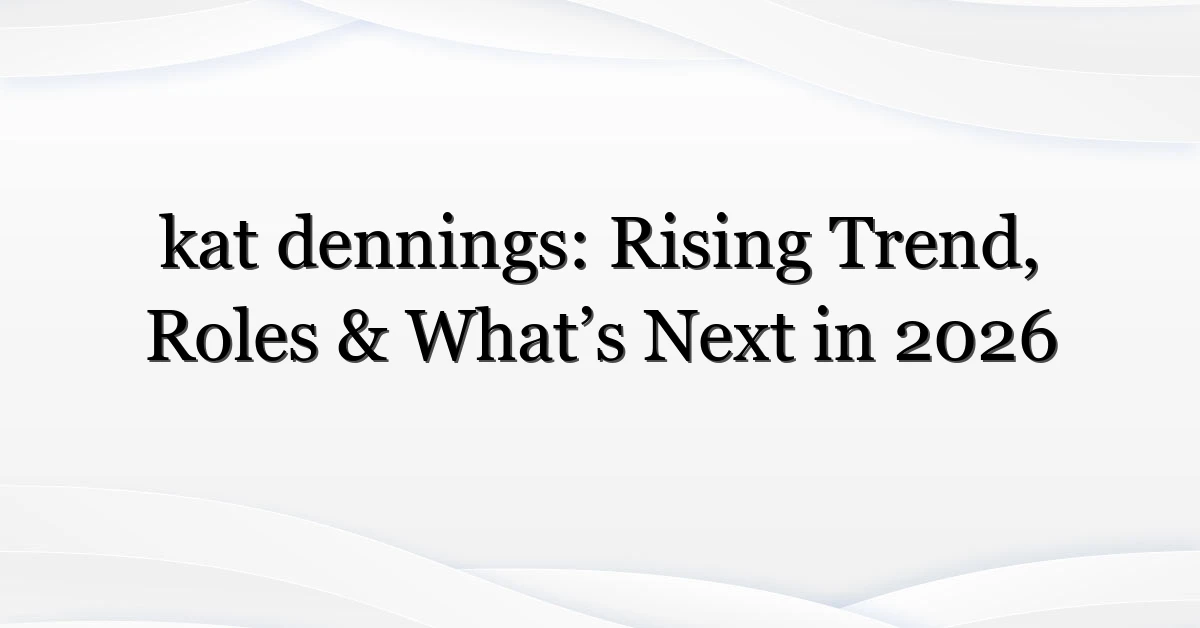 kat dennings: Rising Trend, Roles & What’s Next in 2026